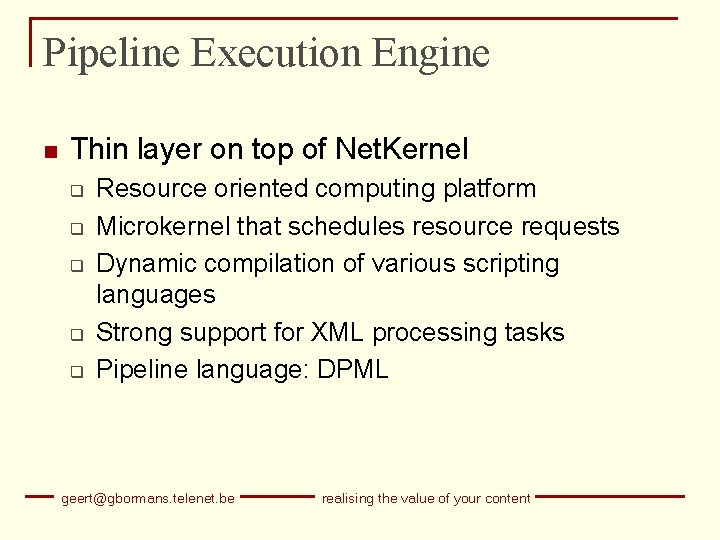 Pipeline Execution Engine

- Thin layer on top of NetKernel
  - Resource oriented computing platform
  - Microkernel that schedules resource requests
  - Dynamic compilation of various scripting languages
  - Strong support for XML processing tasks
  - Pipeline language: DPML

geert@gbormans.telenet.be realising the value of your content